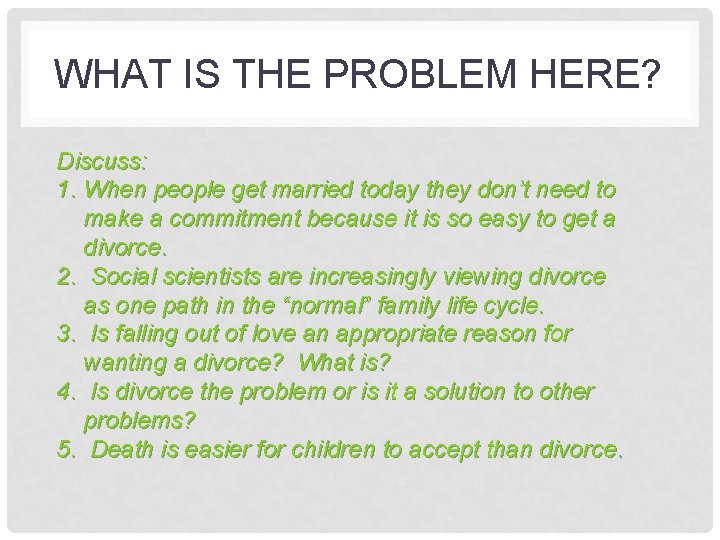 WHAT IS THE PROBLEM HERE?

Discuss:
1. When people get married today they don't need to make a commitment because it is so easy to get a divorce.
2. Social scientists are increasingly viewing divorce as one path in the "normal" family life cycle.
3. Is falling out of love an appropriate reason for wanting a divorce? What is?
4. Is divorce the problem or is it a solution to other problems?
5. Death is easier for children to accept than divorce.